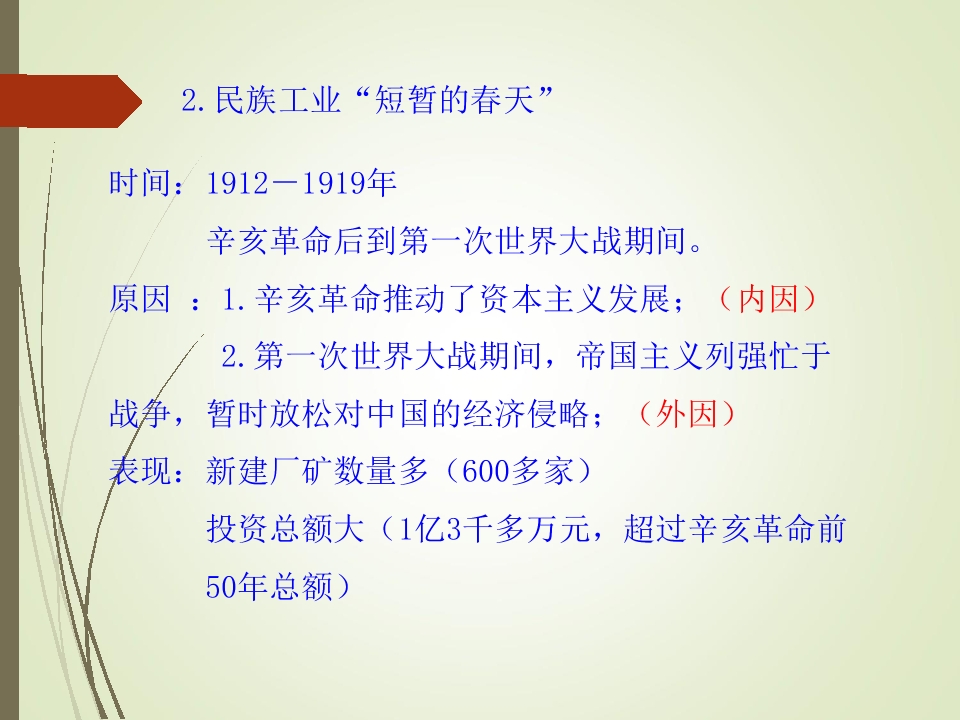 2.民族工业“短暂的春天”

时间：1912－1919年

辛亥革命后到第一次世界大战期间。

原因 ：1.辛亥革命推动了资本主义发展；（内因）

2.第一次世界大战期间，帝国主义列强忙于战争，暂时放松对中国的经济侵略；（外因）

表现：新建厂矿数量多（600多家）

投资总额大（1亿3千多万元，超过辛亥革命前50年总额）